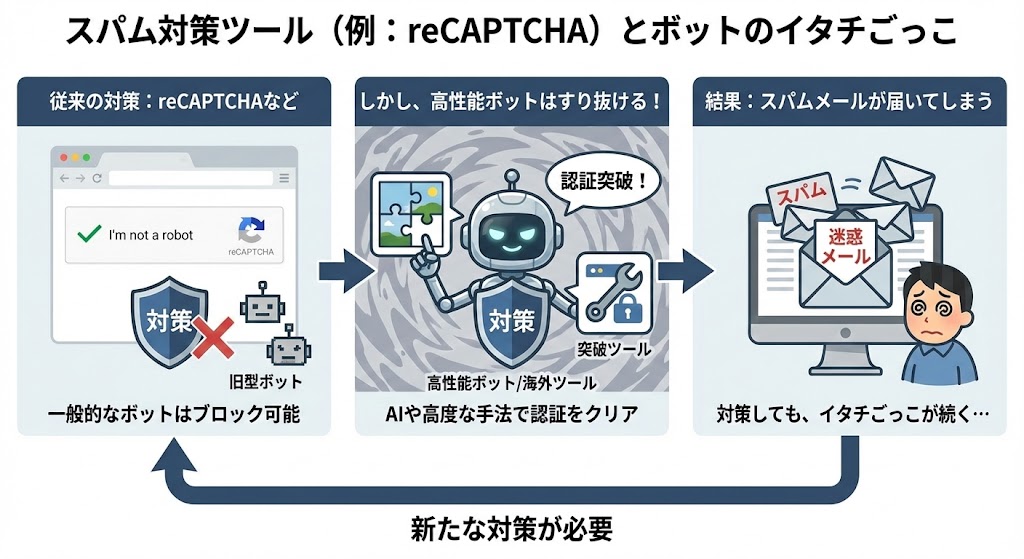 スパム対策ツール（例：reCAPTCHA）とボットのイタチごっこ

従来の対策：reCAPTCHAなど

I'm not a robot

reCAPTCHA

対策

旧型ボット

一般的なボットはブロック可能

しかし、高性能ボットはすり抜ける！

認証突破！

対策

突破ツール

高性能ボット/海外ツール

AIや高度な手法で認証をクリア

結果：スパムメールが届いてしまう

スパム

迷惑メール

対策しても、イタチごっこが続く…

新たな対策が必要